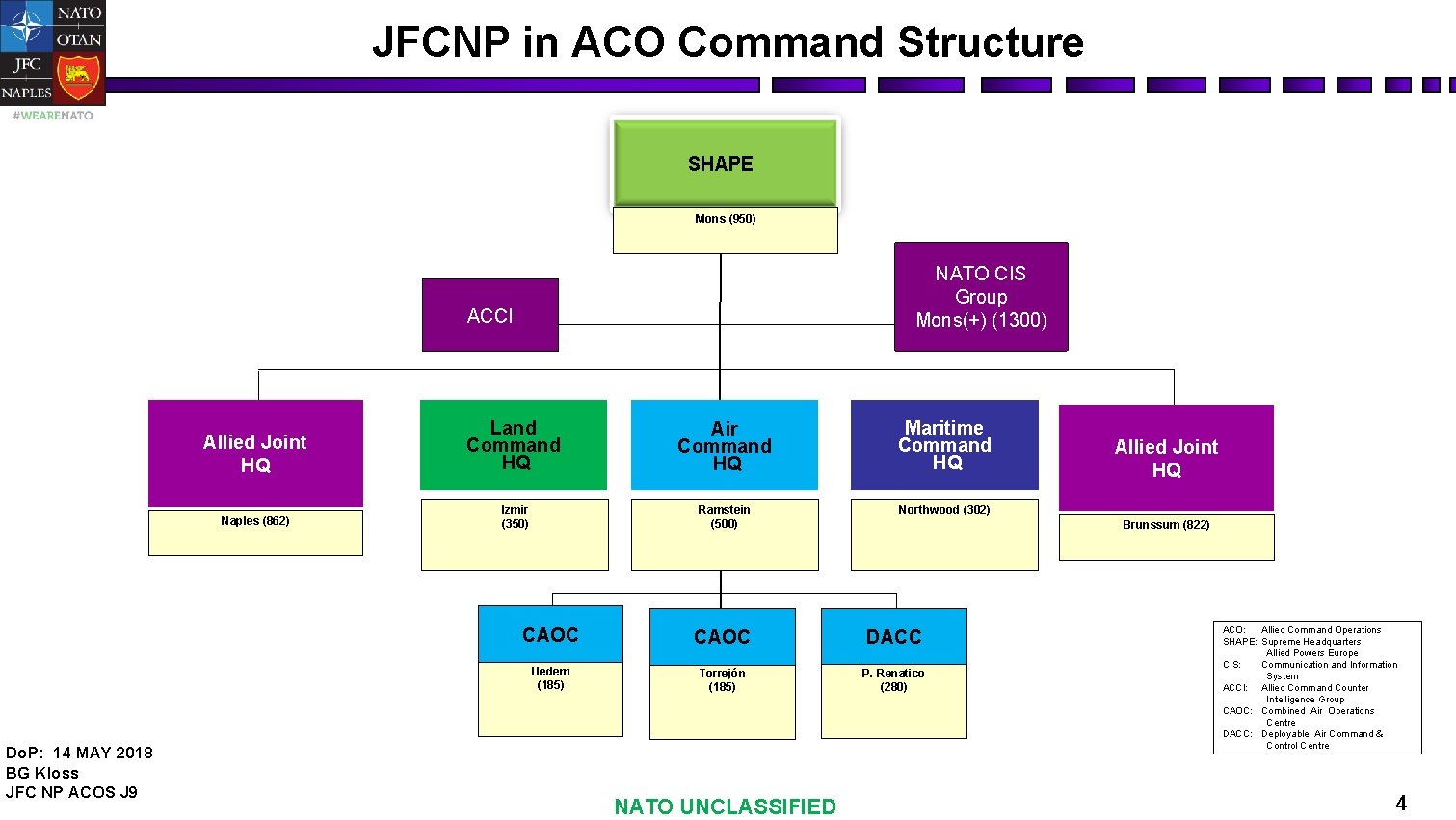 NATO OTAN
JFC NAPLES
#WEARENATO

JFCNP in ACO Command Structure

SHAPE
Mons (950)

ACCI

NATO CIS Group Mons(+) (1300)

Allied Joint HQ
Naples (862)

Land Command HQ
Izmir (350)

Air Command HQ
Ramstein (500)

Maritime Command HQ
Northwood (302)

Allied Joint HQ
Brunssum (822)

CAOC
Uedem (185)

CAOC
Torrejón (185)

DACC
P. Renatico (280)

ACO: Allied Command Operations
SHAPE: Supreme Headquarters Allied Powers Europe
CIS: Communication and Information System
ACCI: Allied Command Counter Intelligence Group
CAOC: Combined Air Operations Centre
DACC: Deployable Air Command & Control Centre

DoP: 14 MAY 2018
BG Kloss
JFC NP ACOS J9

NATO UNCLASSIFIED

4